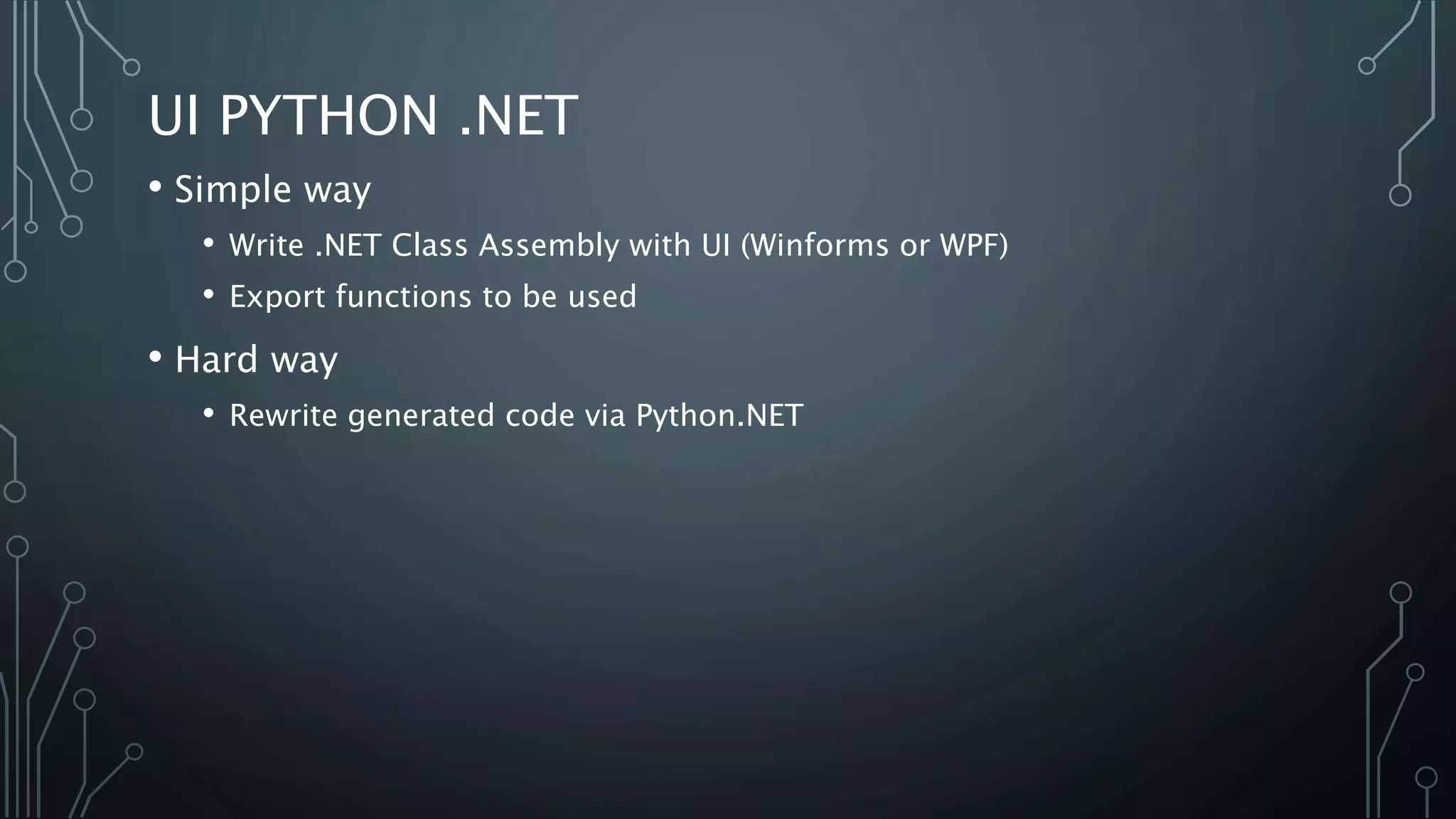 UI PYTHON .NET

• Simple way

• Write .NET Class Assembly with UI (Winforms or WPF)

• Export functions to be used

• Hard way

• Rewrite generated code via Python.NET